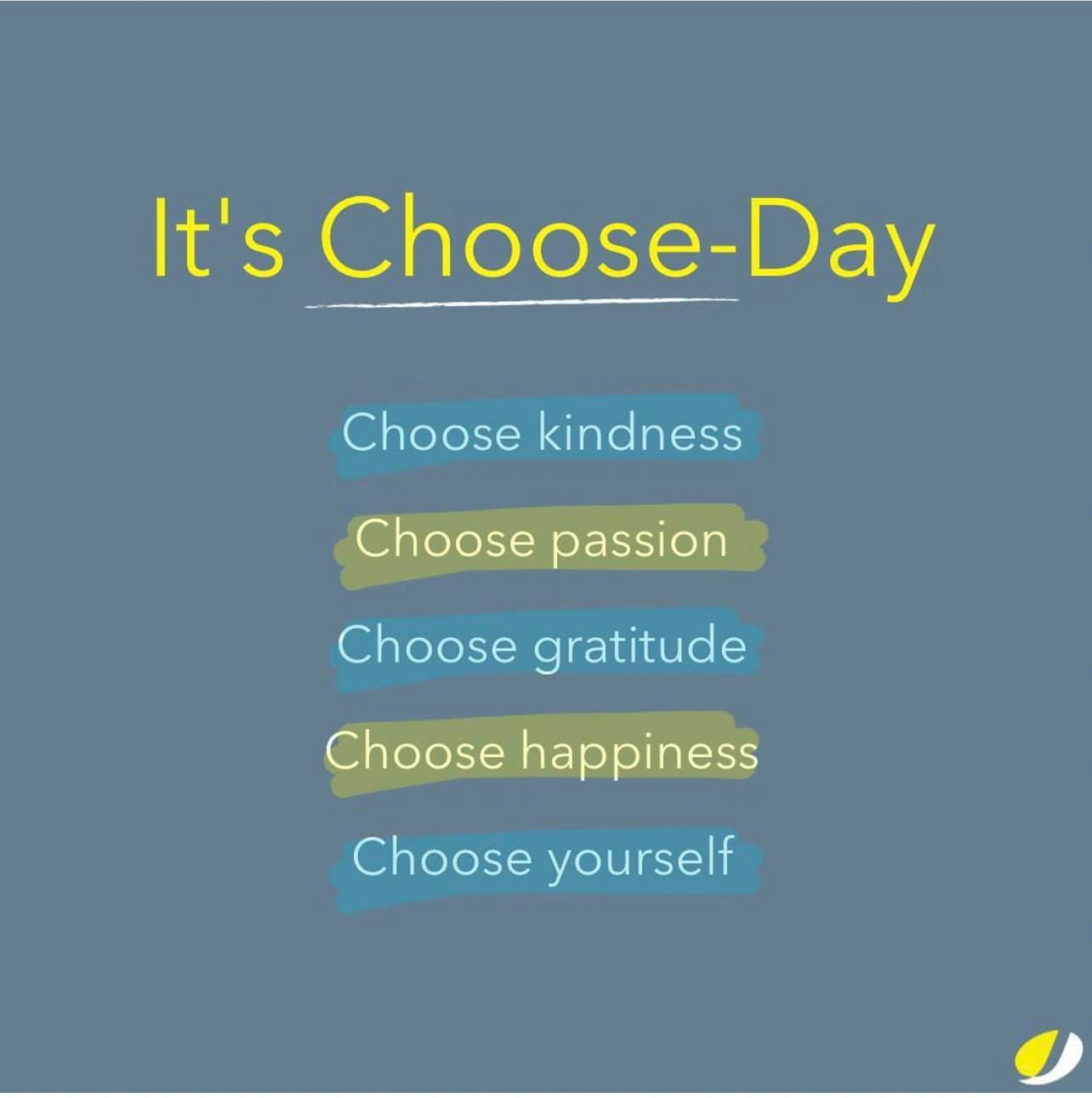 It's Choose-Day

Choose kindness

Choose passion

Choose gratitude

Choose happiness

Choose yourself